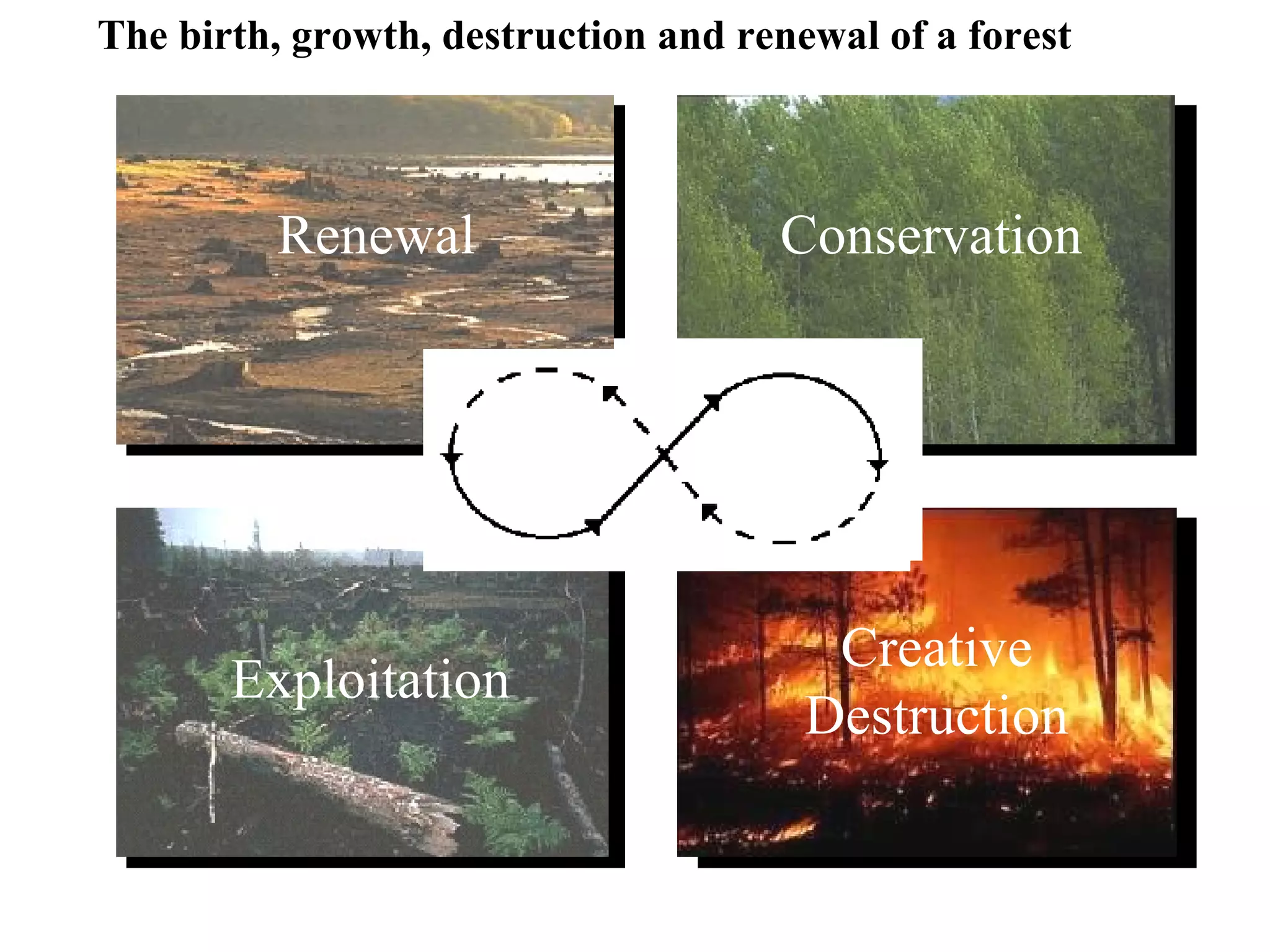 The birth, growth, destruction and renewal of a forest

Renewal

Conservation

Exploitation

Creative Destruction